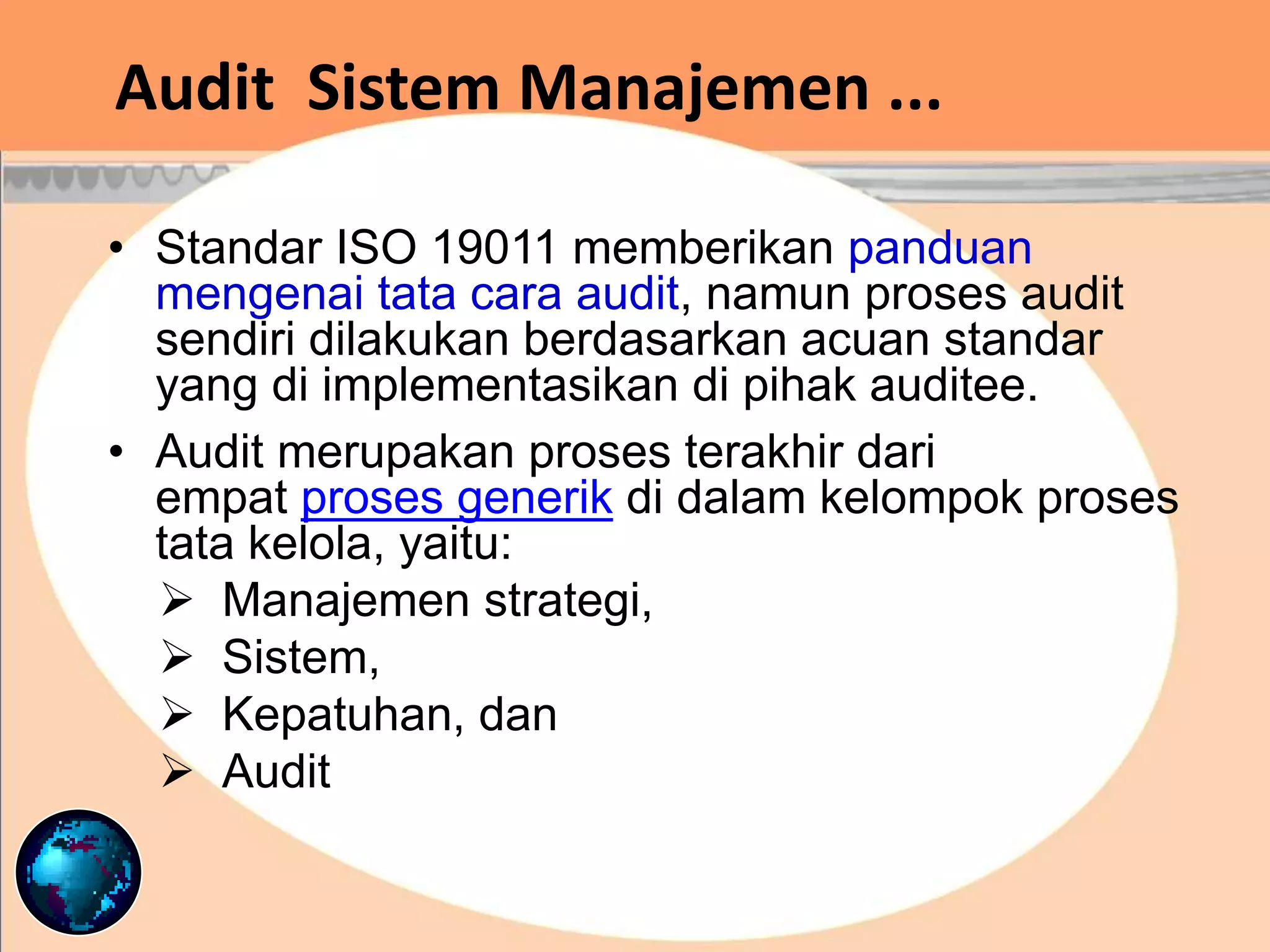 Audit  Sistem Manajemen ...

• Standar ISO 19011 memberikan panduan mengenai tata cara audit, namun proses audit sendiri dilakukan berdasarkan acuan standar yang di implementasikan di pihak auditee.

• Audit merupakan proses terakhir dari empat proses generik di dalam kelompok proses tata kelola, yaitu:
➢ Manajemen strategi,
➢ Sistem,
➢ Kepatuhan, dan
➢ Audit